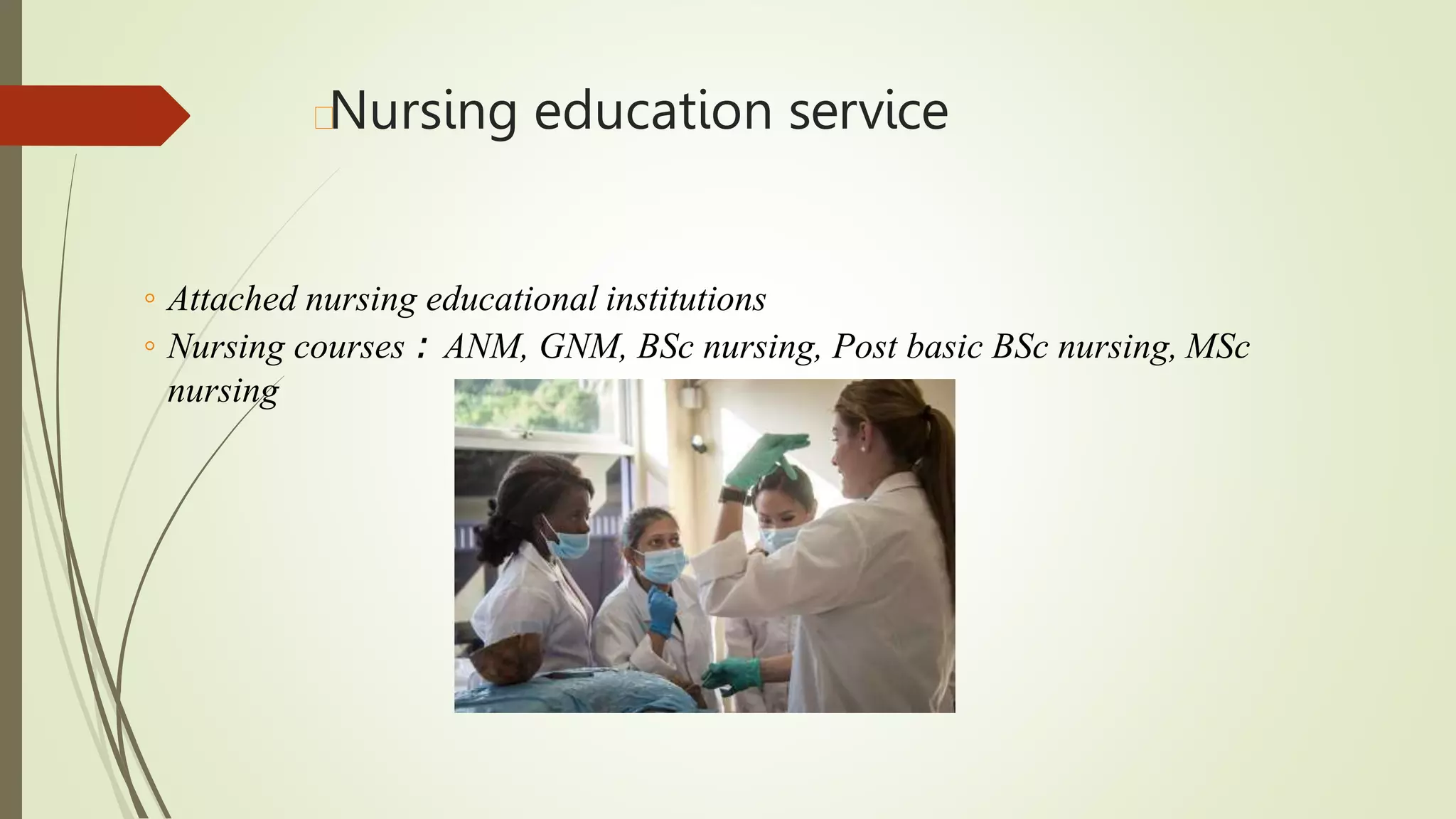 Nursing education service

◦ Attached nursing educational institutions
◦ Nursing courses : ANM, GNM, BSc nursing, Post basic BSc nursing, MSc nursing